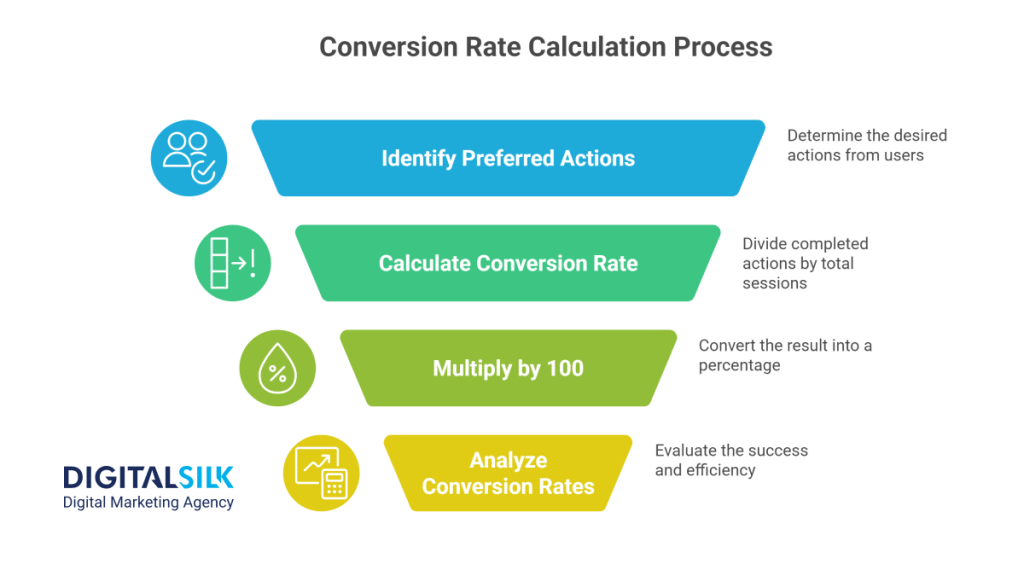 Conversion Rate Calculation Process

Identify Preferred Actions

Determine the desired actions from users

Calculate Conversion Rate

Divide completed actions by total sessions

Multiply by 100

Convert the result into a percentage

Analyze Conversion Rates

Evaluate the success and efficiency

DIGITALSILK
Digital Marketing Agency